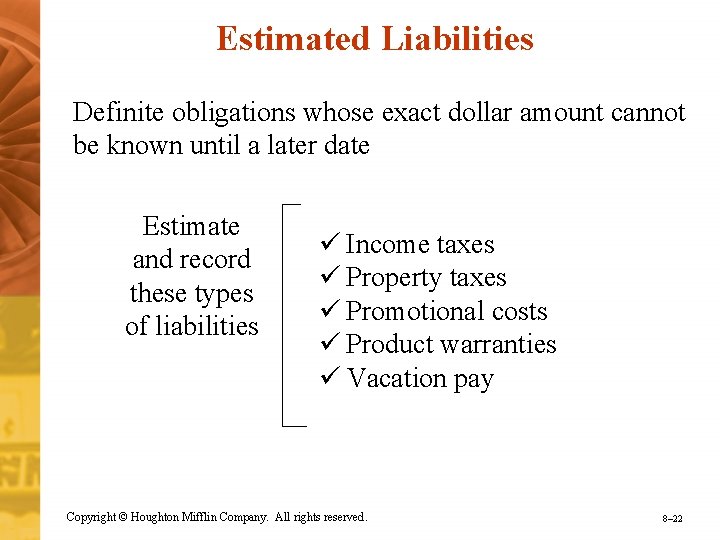 Estimated Liabilities

Definite obligations whose exact dollar amount cannot be known until a later date

Estimate and record these types of liabilities

✓ Income taxes
✓ Property taxes
✓ Promotional costs
✓ Product warranties
✓ Vacation pay

Copyright © Houghton Mifflin Company. All rights reserved.

8–22